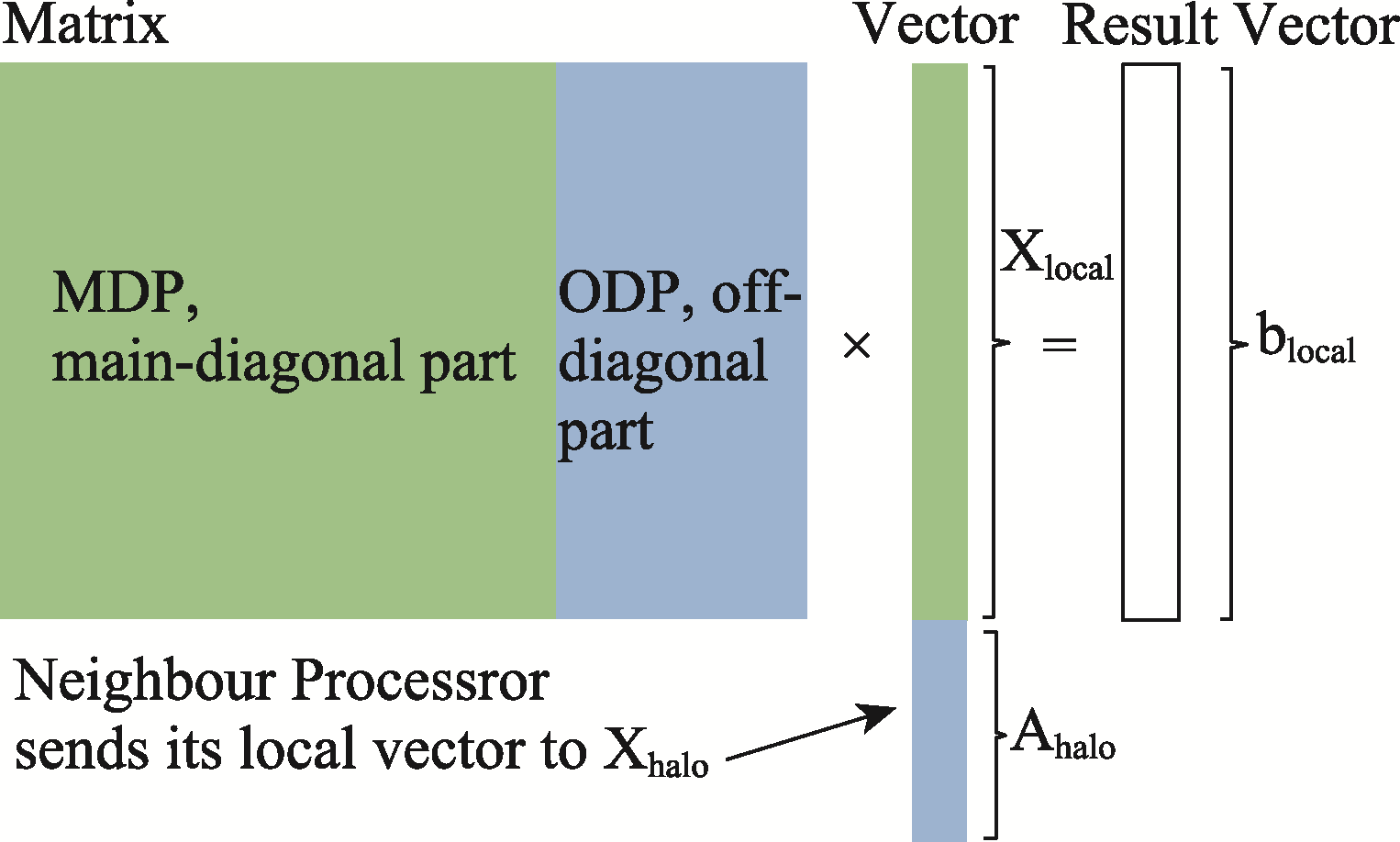 Matrix

Vector

Result Vector

MDP, main-diagonal part

ODP, off-diagonal part

$\times$

$X_{local}$

$=$

$b_{local}$

Neighbour Processror sends its local vector to $X_{halo}$

$A_{halo}$